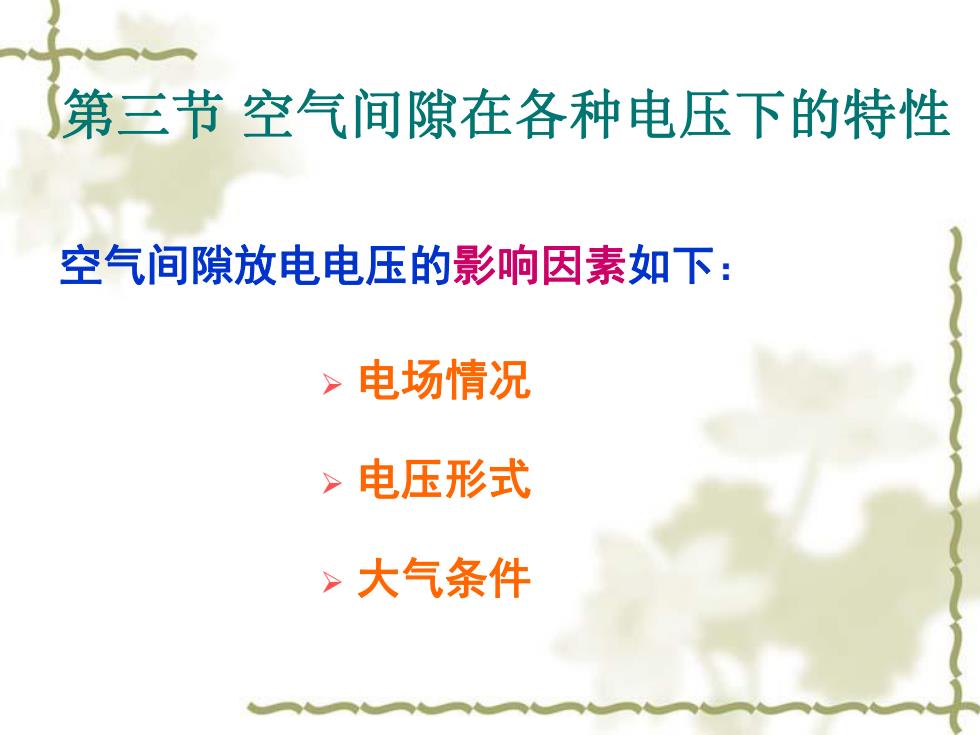 第三节 空气间隙在各种电压下的特性

空气间隙放电电压的影响因素如下：

➢ 电场情况

➢ 电压形式

➢ 大气条件